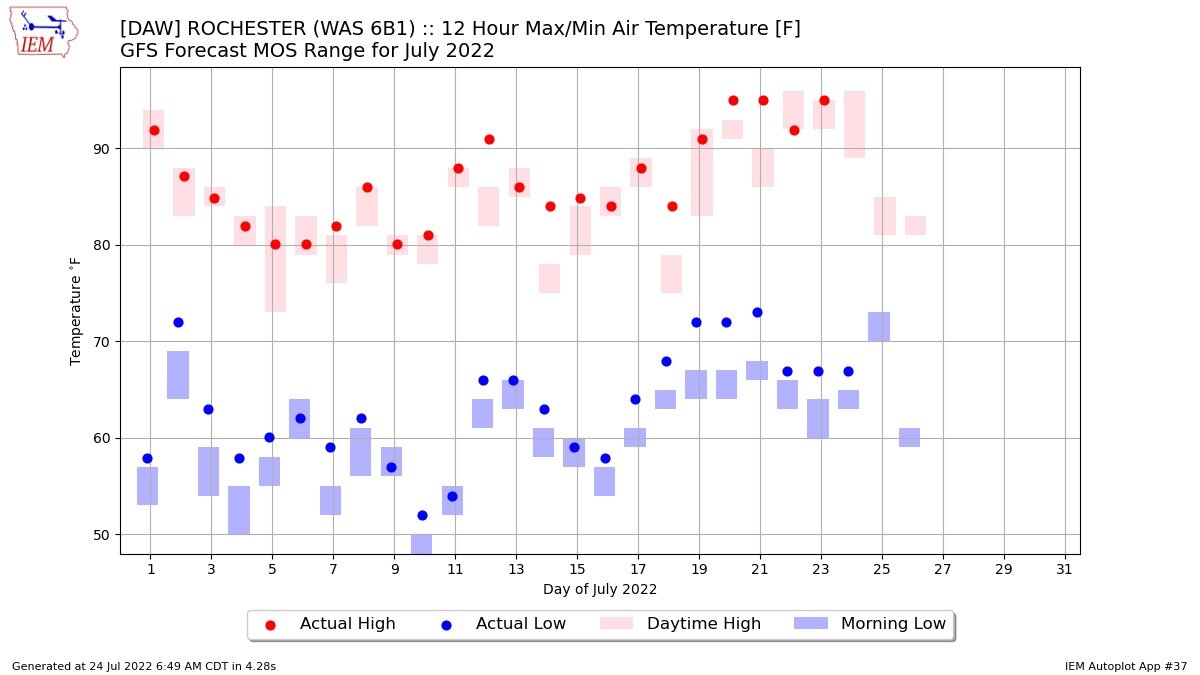 IEM

[DAW] ROCHESTER (WAS 6B1) :: 12 Hour Max/Min Air Temperature [F]
GFS Forecast MOS Range for July 2022

Temperature °F

90
80
70
60
50

1 3 5 7 9 11 13 15 17 19 21 23 25 27 29 31
Day of July 2022

Actual High
Actual Low
Daytime High
Morning Low

Generated at 24 Jul 2022 6:49 AM CDT in 4.28s

IEM Autoplot App #37